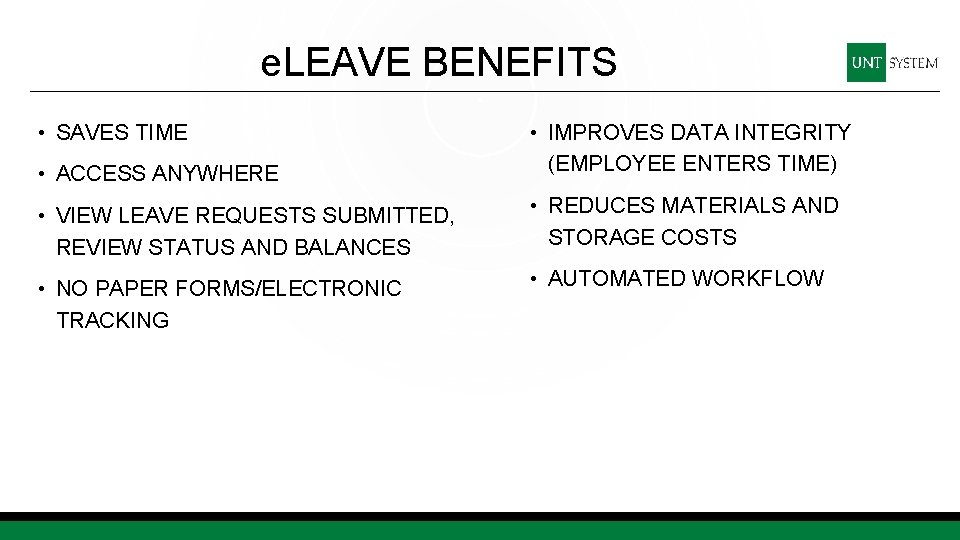 eLEAVE BENEFITS

UNT SYSTEM

• SAVES TIME
• ACCESS ANYWHERE
• VIEW LEAVE REQUESTS SUBMITTED, REVIEW STATUS AND BALANCES
• NO PAPER FORMS/ELECTRONIC TRACKING

• IMPROVES DATA INTEGRITY (EMPLOYEE ENTERS TIME)
• REDUCES MATERIALS AND STORAGE COSTS
• AUTOMATED WORKFLOW